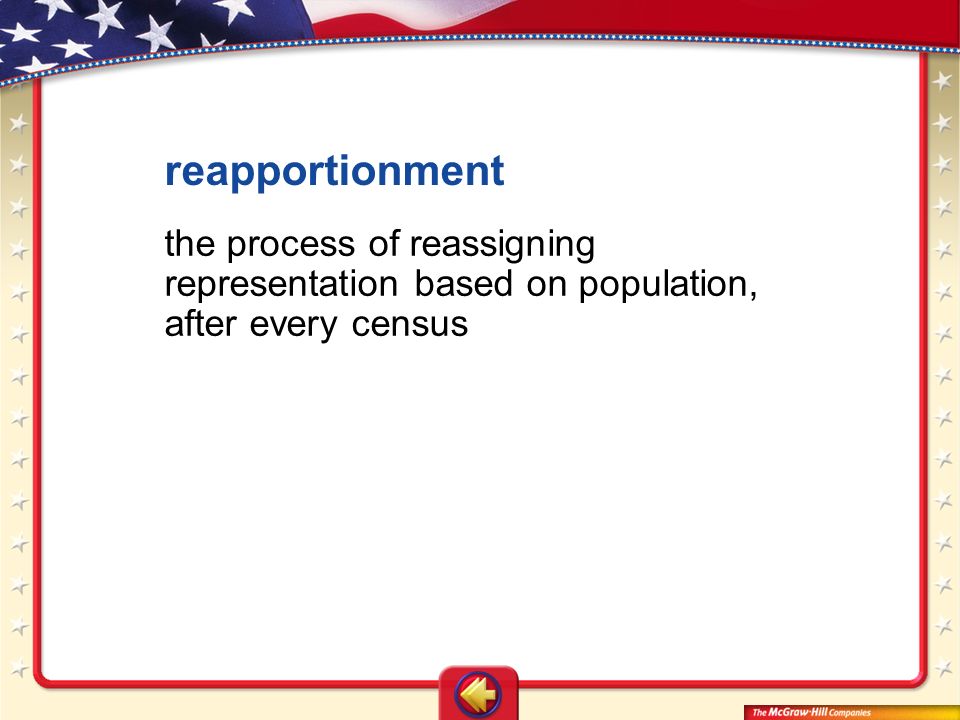 reapportionment

the process of reassigning representation based on population, after every census

The McGraw-Hill Companies